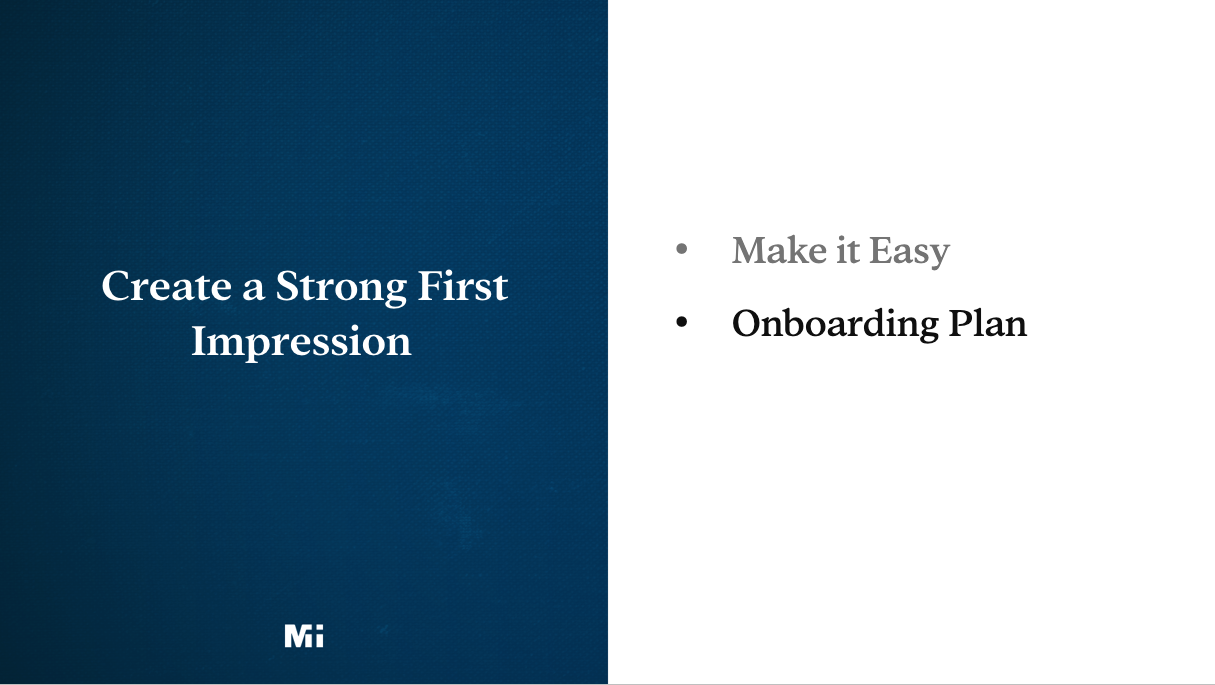 Create a Strong First Impression

Mi

• Make it Easy
• Onboarding Plan